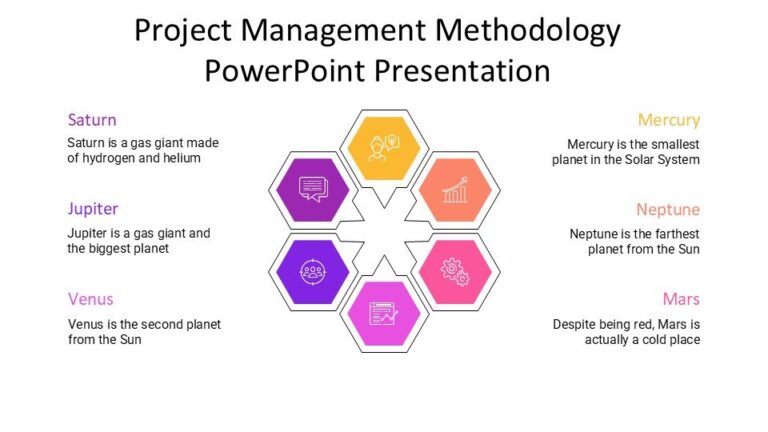 Project Management Methodology PowerPoint Presentation

Saturn

Saturn is a gas giant made of hydrogen and helium

Jupiter

Jupiter is a gas giant and the biggest planet

Venus

Venus is the second planet from the Sun

Mercury

Mercury is the smallest planet in the Solar System

Neptune

Neptune is the farthest planet from the Sun

Mars

Despite being red, Mars is actually a cold place